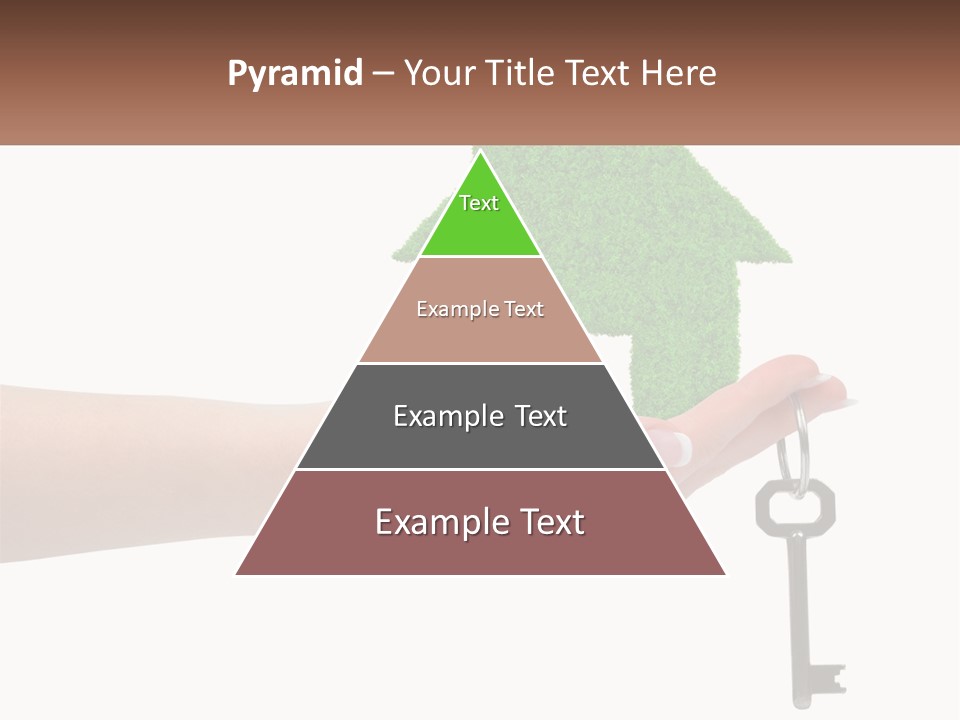 Pyramid – Your Title Text Here

Text

Example Text

Example Text

Example Text